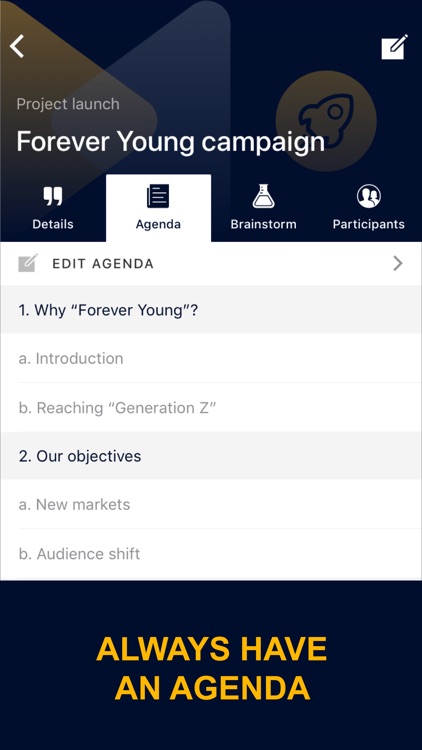 Project launch

Forever Young campaign

Details
Agenda
Brainstorm
Participants

EDIT AGENDA

1. Why “Forever Young”?

a. Introduction

b. Reaching “Generation Z”

2. Our objectives

a. New markets

b. Audience shift

ALWAYS HAVE AN AGENDA